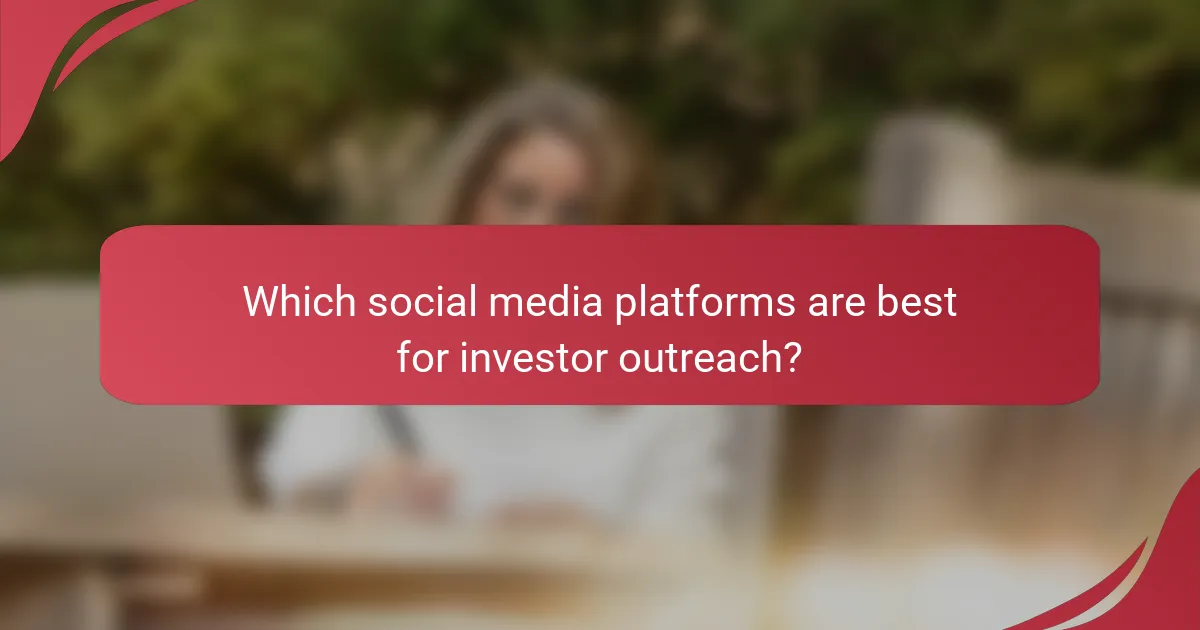 Which social media platforms are best for investor outreach?